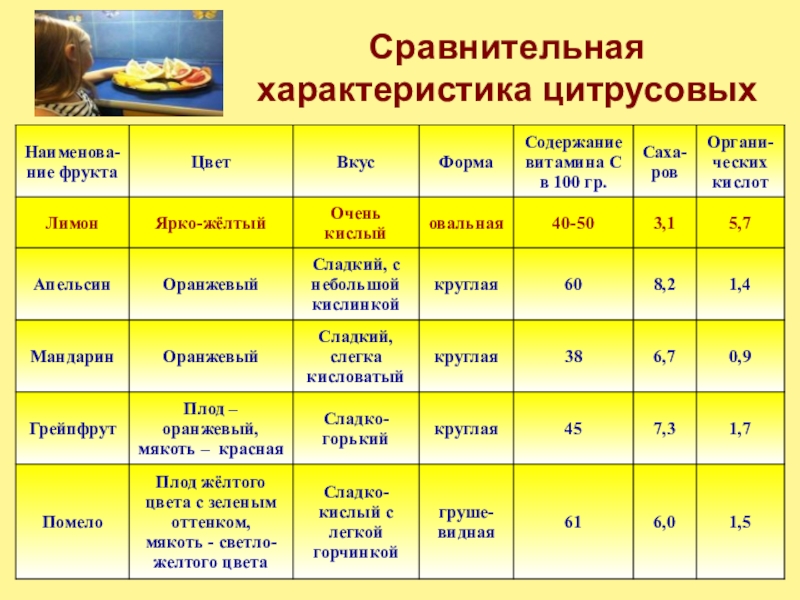 Сравнительная характеристика цитрусовых

| Наименование фрукта | Цвет | Вкус | Форма | Содержание витамина С в 100 гр. | Сахаров | Органических кислот |
|---|---|---|---|---|---|---|
| Лимон | Ярко-жёлтый | Очень кислый | овальная | 40-50 | 3,1 | 5,7 |
| Апельсин | Оранжевый | Сладкий, с небольшой кислинкой | круглая | 60 | 8,2 | 1,4 |
| Мандарин | Оранжевый | Сладкий, слегка кисловатый | круглая | 38 | 6,7 | 0,9 |
| Грейпфрут | Плод – оранжевый, мякоть – красная | Сладко-горький | круглая | 45 | 7,3 | 1,7 |
| Помело | Плод жёлтого цвета с зеленым оттенком, мякоть - светло-желтого цвета | Сладко-кислый с легкой горчинкой | грушевидная | 61 | 6,0 | 1,5 |